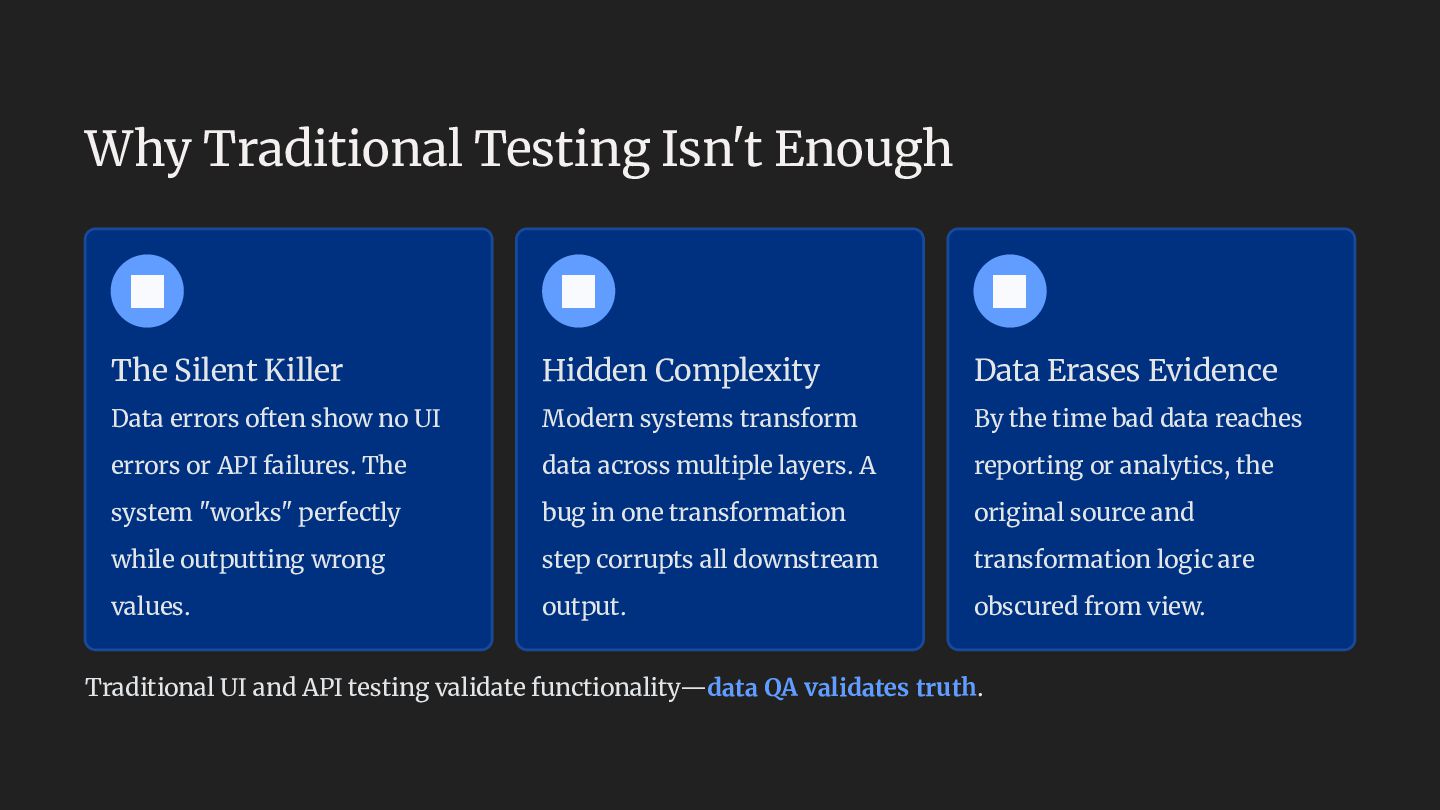 Why Traditional Testing Isn't Enough

The Silent Killer
Data errors often show no UI errors or API failures. The system "works" perfectly while outputting wrong values.

Hidden Complexity
Modern systems transform data across multiple layers. A bug in one transformation step corrupts all downstream output.

Data Erases Evidence
By the time bad data reaches reporting or analytics, the original source and transformation logic are obscured from view.

Traditional UI and API testing validate functionality—data QA validates truth.